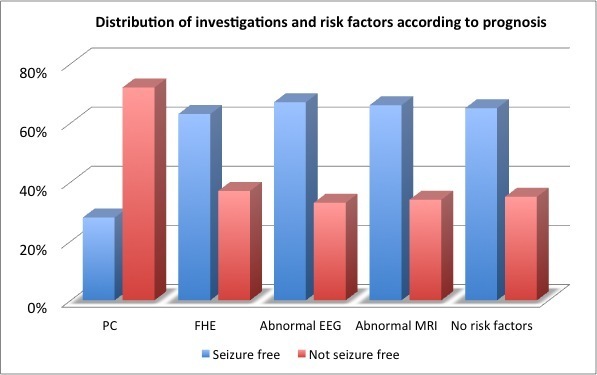 Distribution of investigations and risk factors according to prognosis

80%
60%
40%
20%
0%

PC
FHE
Abnormal EEG
Abnormal MRI
No risk factors

Seizure free
Not seizure free